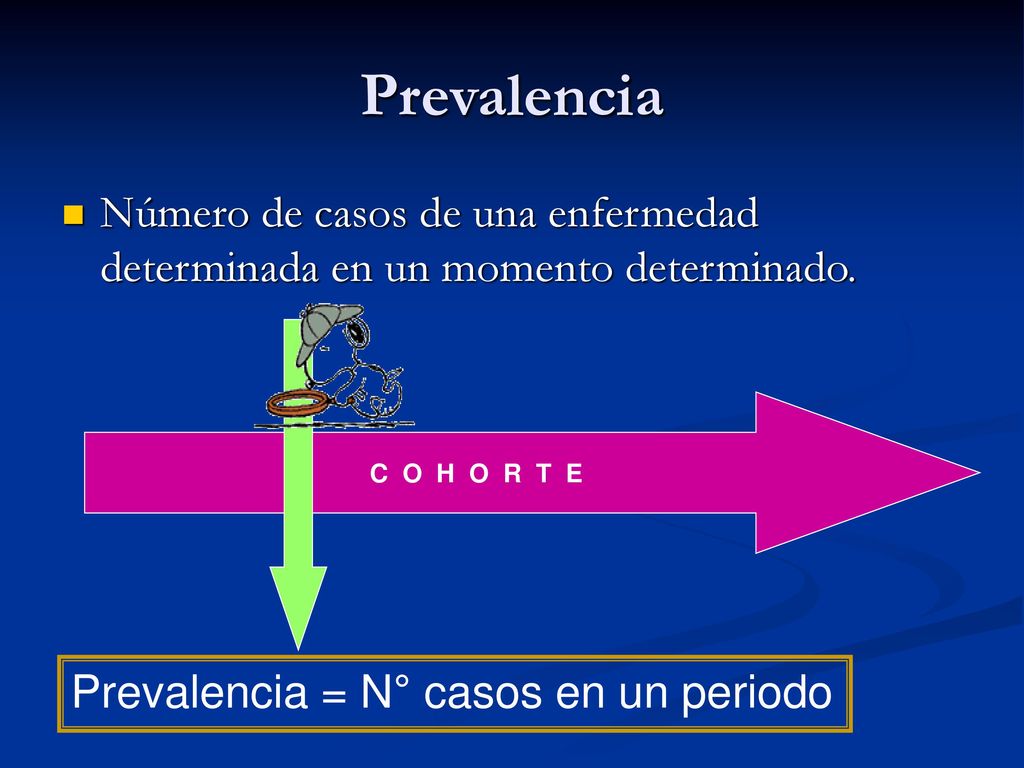 Prevalencia

Número de casos de una enfermedad determinada en un momento determinado.

C O H O R T E

Prevalencia = N° casos en un periodo